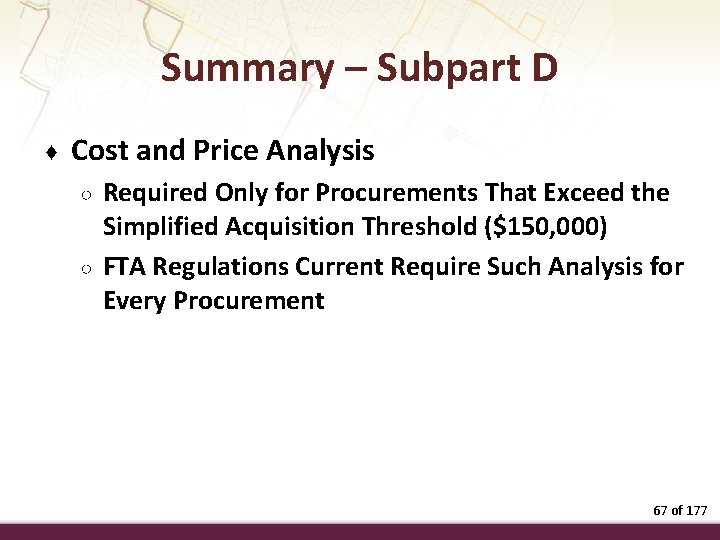 Summary – Subpart D

♦ Cost and Price Analysis
 ○ Required Only for Procurements That Exceed the Simplified Acquisition Threshold (\$150,000)
 ○ FTA Regulations Current Require Such Analysis for Every Procurement

67 of 177